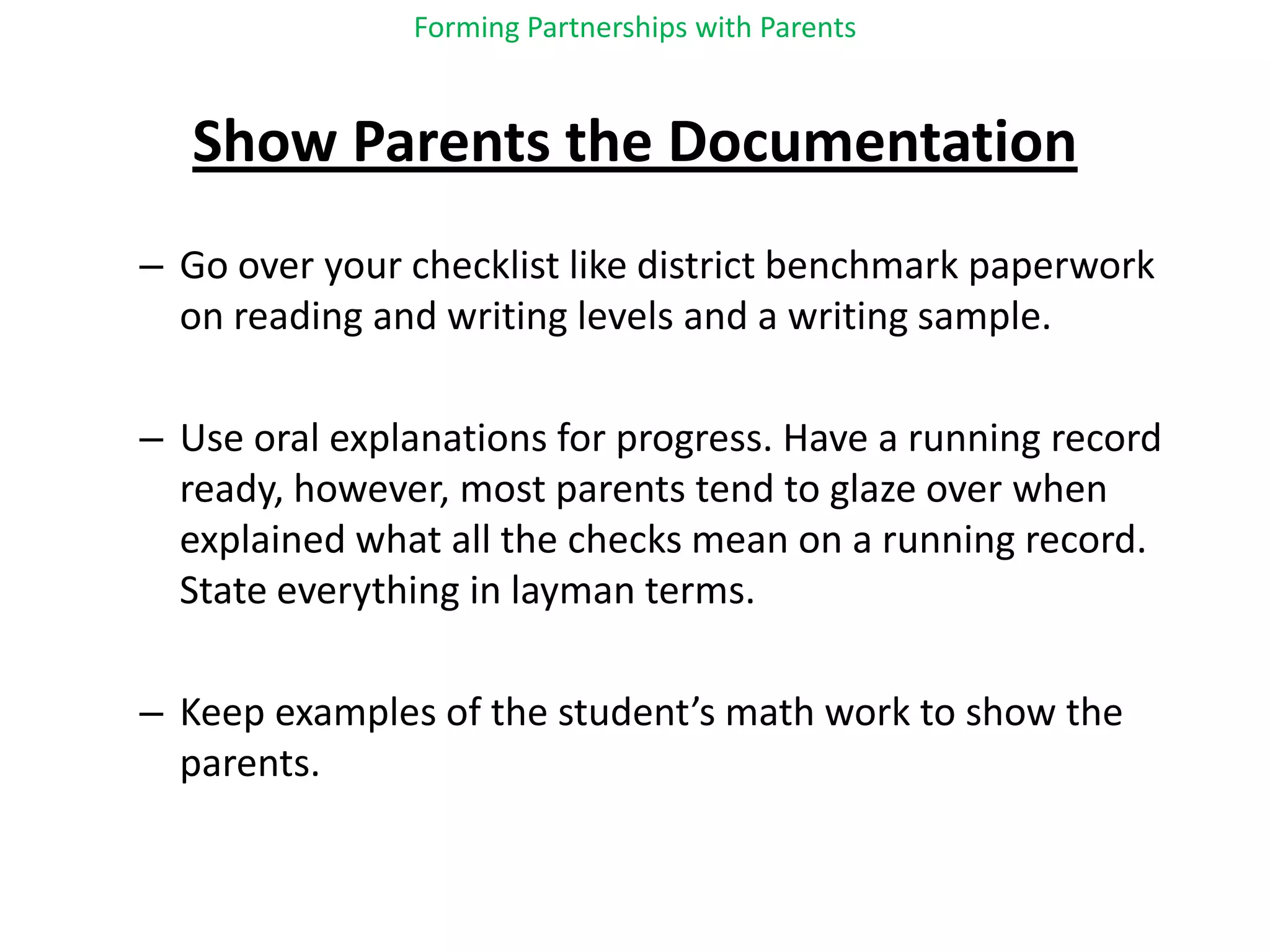 Forming Partnerships with Parents

Show Parents the Documentation

– Go over your checklist like district benchmark paperwork on reading and writing levels and a writing sample.

– Use oral explanations for progress. Have a running record ready, however, most parents tend to glaze over when explained what all the checks mean on a running record. State everything in layman terms.

– Keep examples of the student’s math work to show the parents.